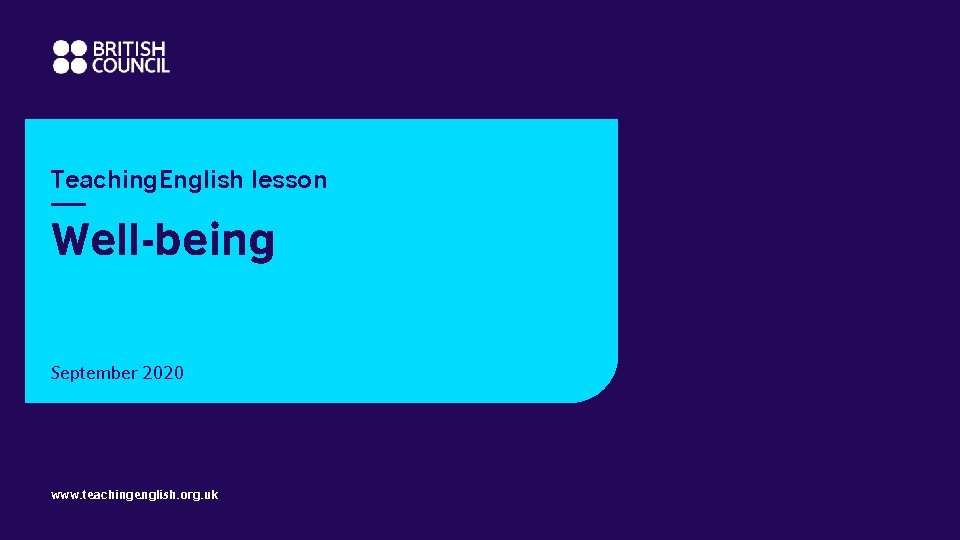 BRITISH COUNCIL

TeachingEnglish lesson

Well-being

September 2020

www.teachingenglish.org.uk